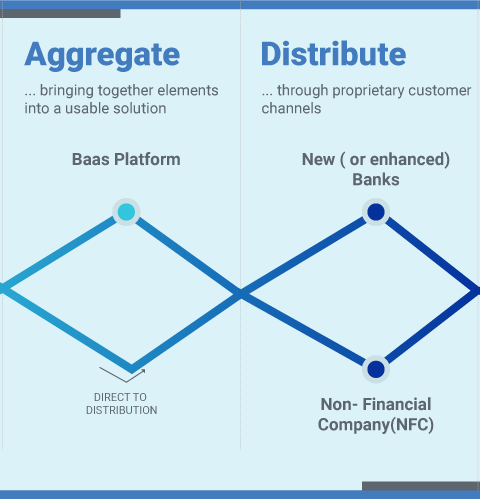 Aggregate

... bringing together elements into a usable solution

Baas Platform

DIRECT TO DISTRIBUTION

Distribute

... through proprietary customer channels

New ( or enhanced) Banks

Non- Financial Company(NFC)